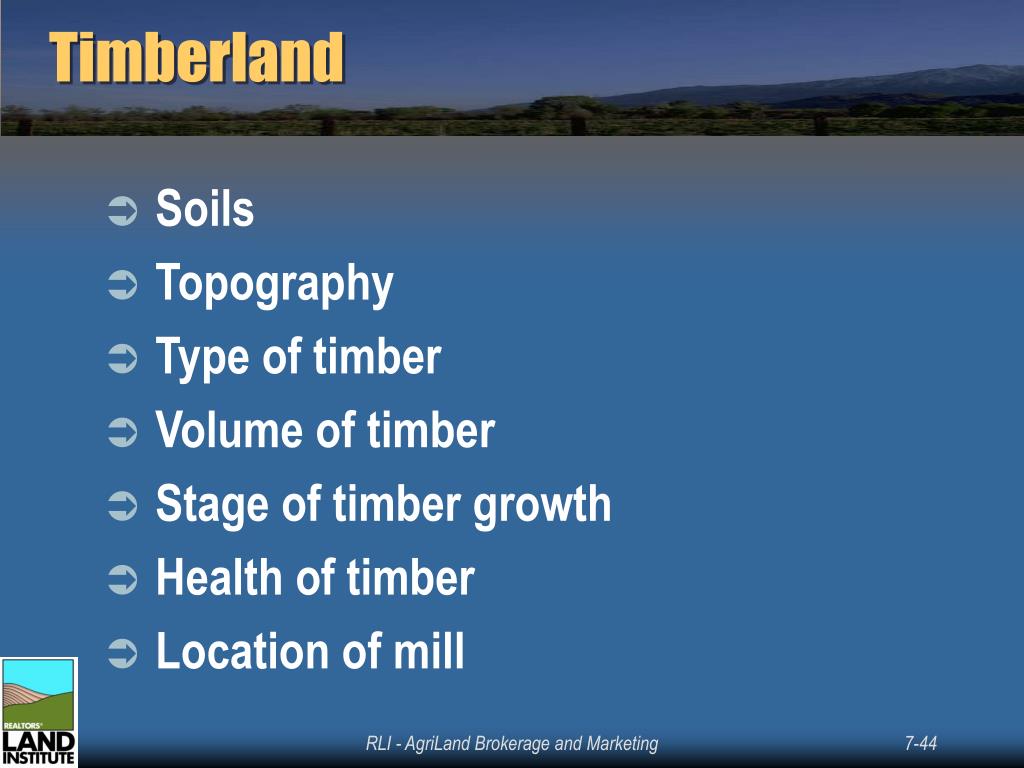 Timberland

➲ Soils
➲ Topography
➲ Type of timber
➲ Volume of timber
➲ Stage of timber growth
➲ Health of timber
➲ Location of mill

REALTORS® LAND INSTITUTE

RLI - AgriLand Brokerage and Marketing

7-44